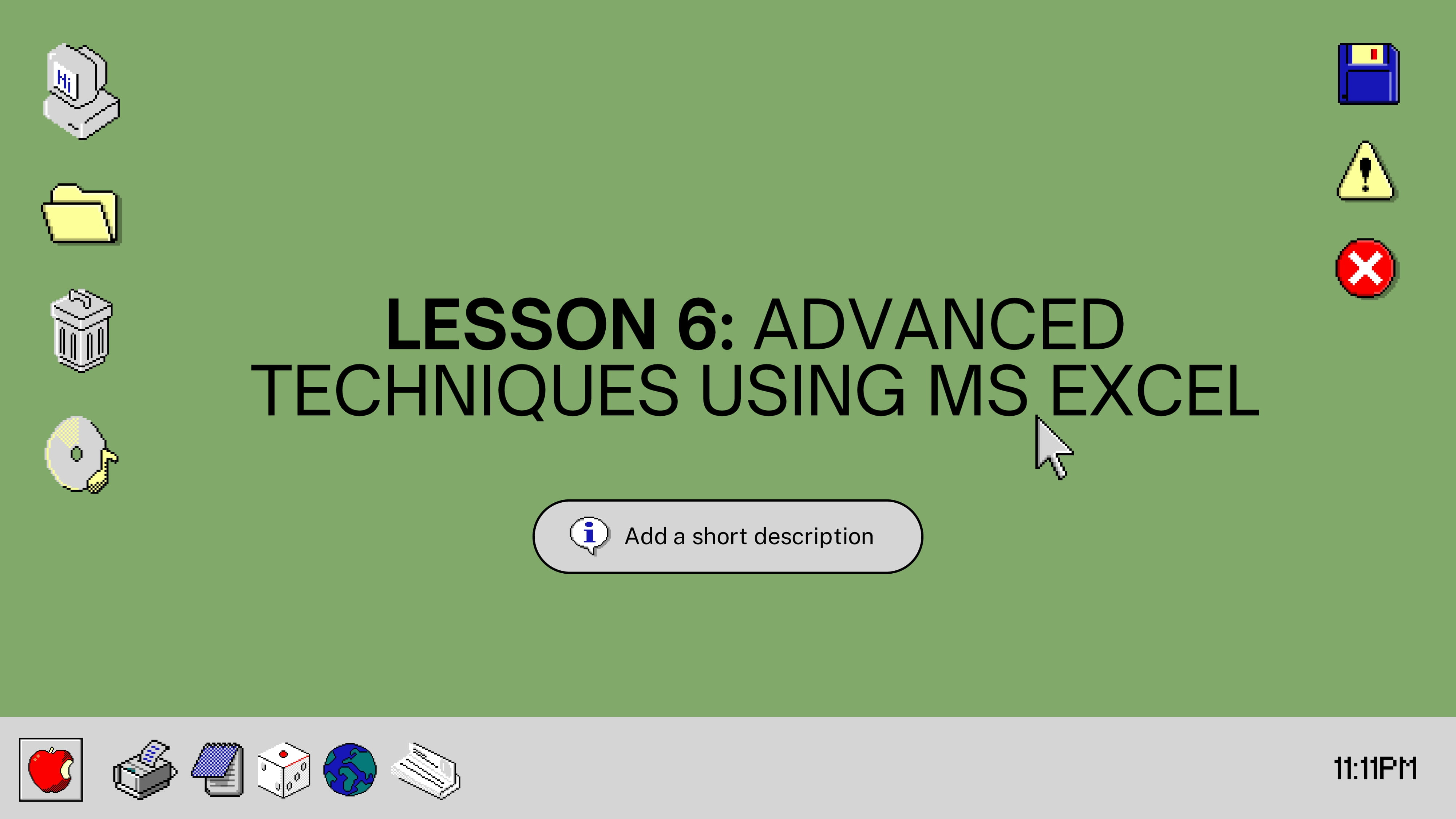 Hi

LESSON 6: ADVANCED TECHNIQUES USING MS EXCEL

Add a short description

11:11PM